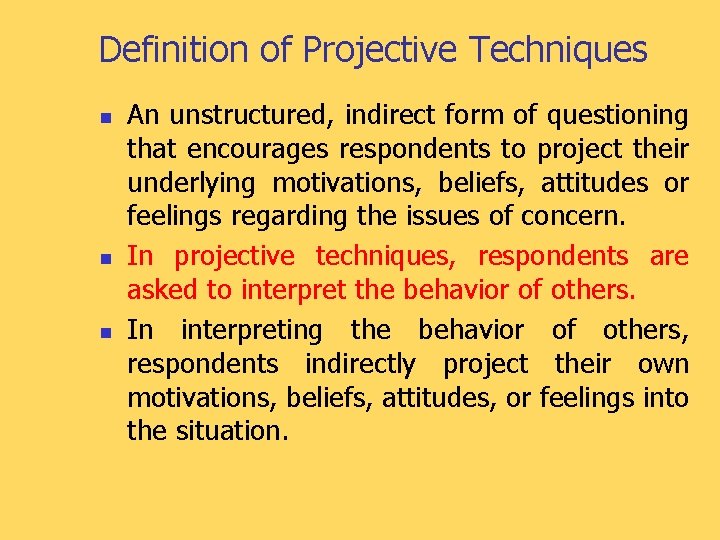 Definition of Projective Techniques

- An unstructured, indirect form of questioning that encourages respondents to project their underlying motivations, beliefs, attitudes or feelings regarding the issues of concern.
- In projective techniques, respondents are asked to interpret the behavior of others.
- In interpreting the behavior of others, respondents indirectly project their own motivations, beliefs, attitudes, or feelings into the situation.